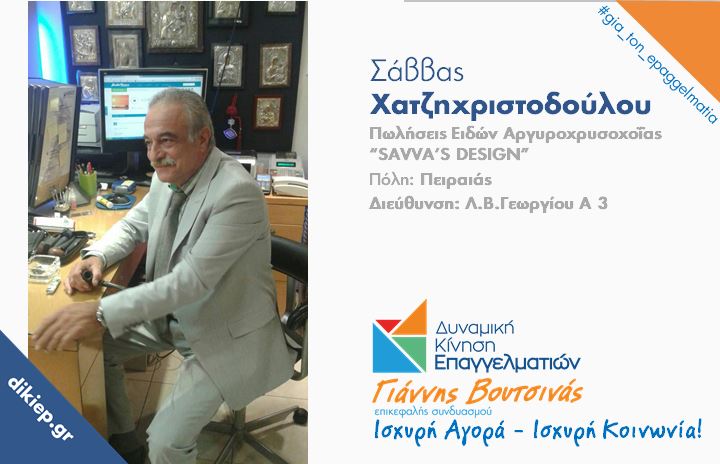 #gia_ton_epaggelmatia

Σάββας
Χατζηχριστοδούλου
Πωλήσεις Ειδών Αργυροχρυσοχοΐας
"SAVVA'S DESIGN"
Πόλη: Πειραιάς
Διεύθυνση: Λ.Β.Γεωργίου Α 3

Δυναμική
Κίνηση
Επαγγελματιών
Γιάννης Βουτσινάς
επικεφαλής συνδυασμού
Ισχυρή Αγορά - Ισχυρή Κοινωνία!

dikiep.gr